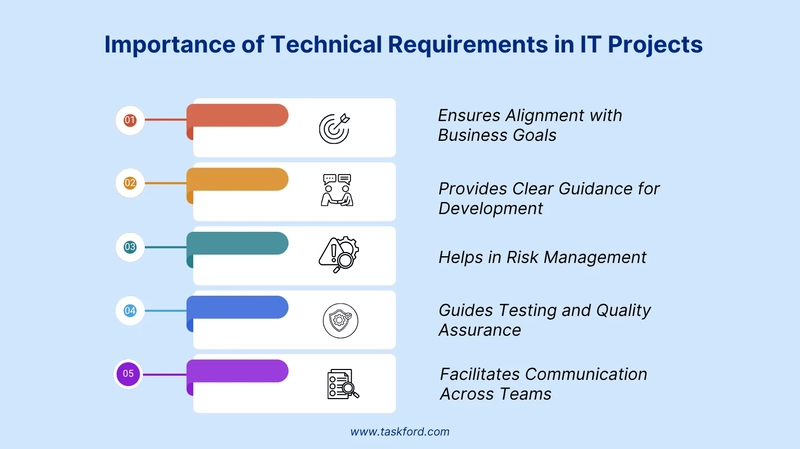 Importance of Technical Requirements in IT Projects

01

Ensures Alignment with Business Goals

02

Provides Clear Guidance for Development

03

Helps in Risk Management

04

Guides Testing and Quality Assurance

05

Facilitates Communication Across Teams

www.taskford.com